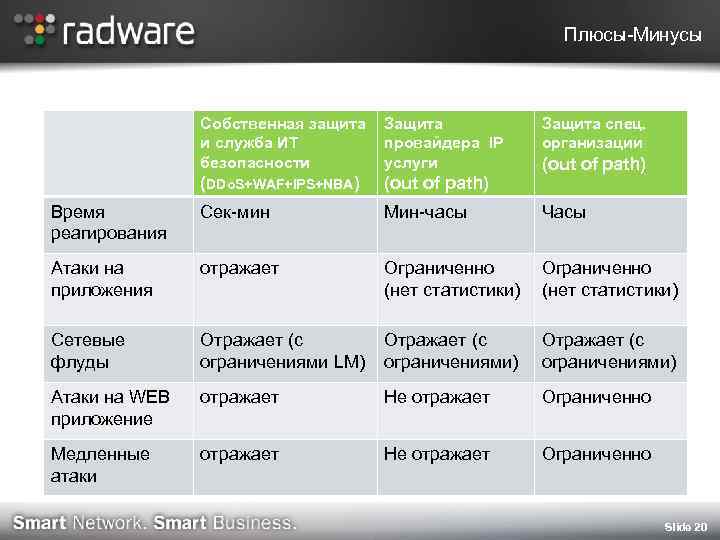 radware

Плюсы-Минусы

| | Собственная защита и служба ИТ безопасности (DDoS+WAF+IPS+NBA) | Защита провайдера IP услуги (out of path) | Защита спец. организации (out of path) |
|---|---|---|---|
| Время реагирования | Сек-мин | Мин-часы | Часы |
| Атаки на приложения | отражает | Ограниченно (нет статистики) | Ограниченно (нет статистики) |
| Сетевые флуды | Отражает (с ограничениями LM) | Отражает (с ограничениями) | Отражает (с ограничениями) |
| Атаки на WEB приложение | отражает | Не отражает | Ограниченно |
| Медленные атаки | отражает | Не отражает | Ограниченно |

Smart Network. Smart Business.

Slide 20